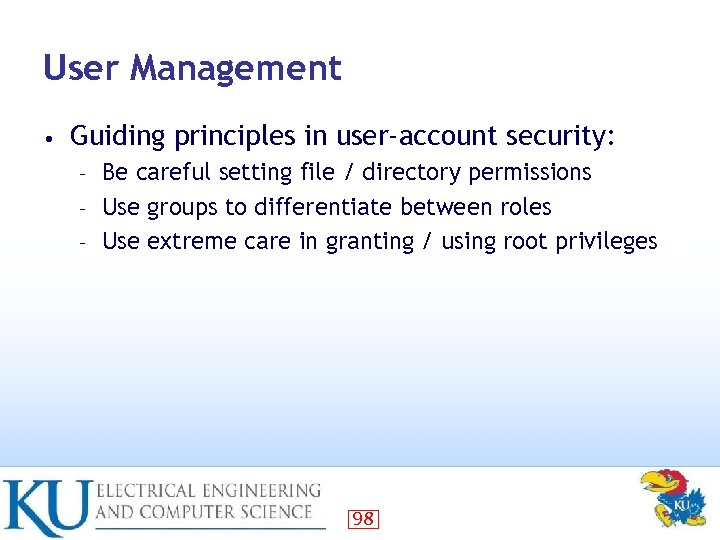 User Management

• Guiding principles in user-account security:
  - Be careful setting file / directory permissions
  - Use groups to differentiate between roles
  - Use extreme care in granting / using root privileges

KU ELECTRICAL ENGINEERING AND COMPUTER SCIENCE

98

KU